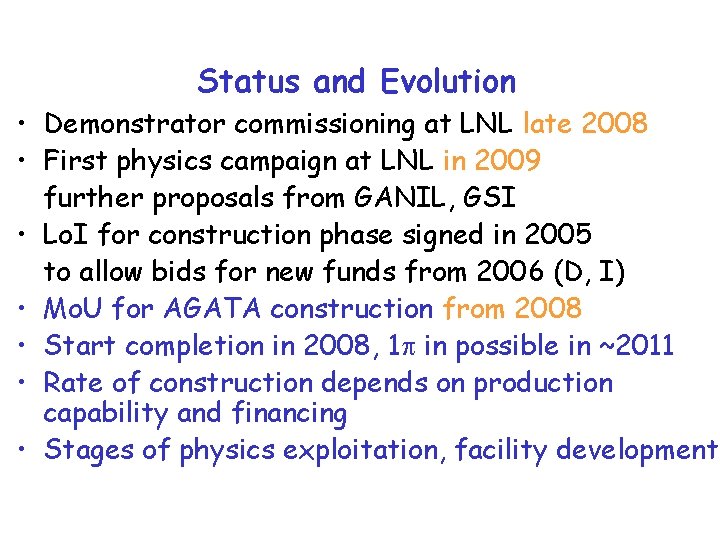 Status and Evolution

• Demonstrator commissioning at LNL late 2008
• First physics campaign at LNL in 2009
further proposals from GANIL, GSI
• LoI for construction phase signed in 2005
to allow bids for new funds from 2006 (D, I)
• MoU for AGATA construction from 2008
• Start completion in 2008, $1\pi$ in possible in ~2011
• Rate of construction depends on production capability and financing
• Stages of physics exploitation, facility development